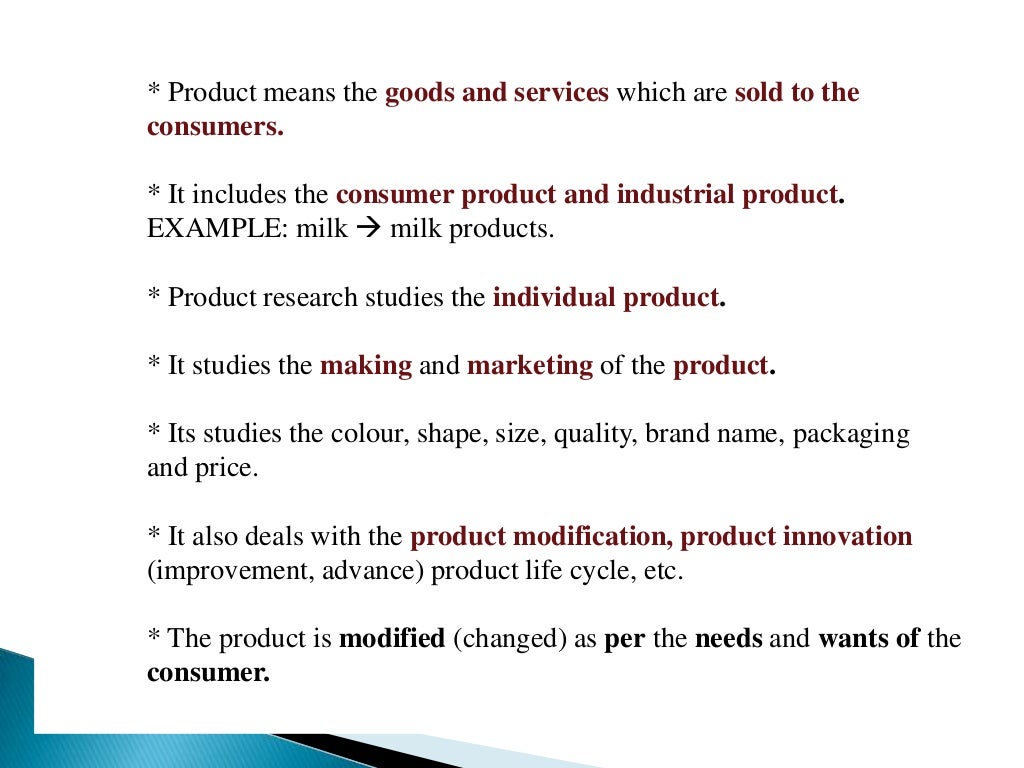 * Product means the goods and services which are sold to the consumers.

* It includes the consumer product and industrial product.
EXAMPLE: milk → milk products.

* Product research studies the individual product.

* It studies the making and marketing of the product.

* Its studies the colour, shape, size, quality, brand name, packaging and price.

* It also deals with the product modification, product innovation (improvement, advance) product life cycle, etc.

* The product is modified (changed) as per the needs and wants of the consumer.